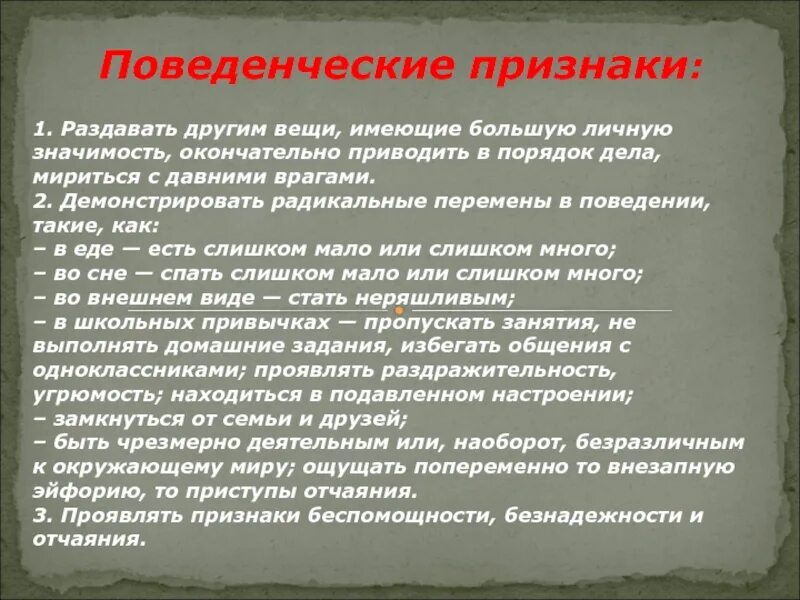 Поведенческие признаки:

1. Раздавать другим вещи, имеющие большую личную значимость, окончательно приводить в порядок дела, мириться с давними врагами.
2. Демонстрировать радикальные перемены в поведении, такие, как:
– в еде — есть слишком мало или слишком много;
– во сне — спать слишком мало или слишком много;
– во внешнем виде — стать неряшливым;
– в школьных привычках — пропускать занятия, не выполнять домашние задания, избегать общения с одноклассниками; проявлять раздражительность, угрюмость; находиться в подавленном настроении;
– замкнуться от семьи и друзей;
– быть чрезмерно деятельным или, наоборот, безразличным к окружающему миру; ощущать попеременно то внезапную эйфорию, то приступы отчаяния.
3. Проявлять признаки беспомощности, безнадежности и отчаяния.